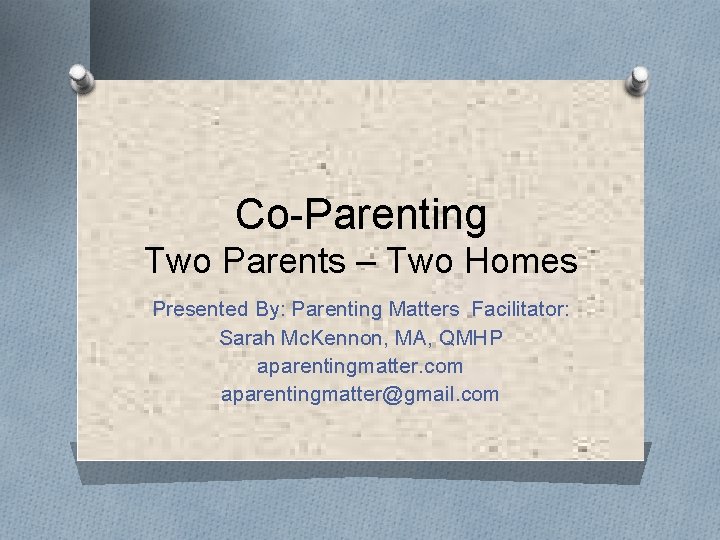 Co-Parenting
Two Parents – Two Homes

Presented By: Parenting Matters Facilitator: Sarah McKennon, MA, QMHP
aparentingmatter.com
aparentingmatter@gmail.com